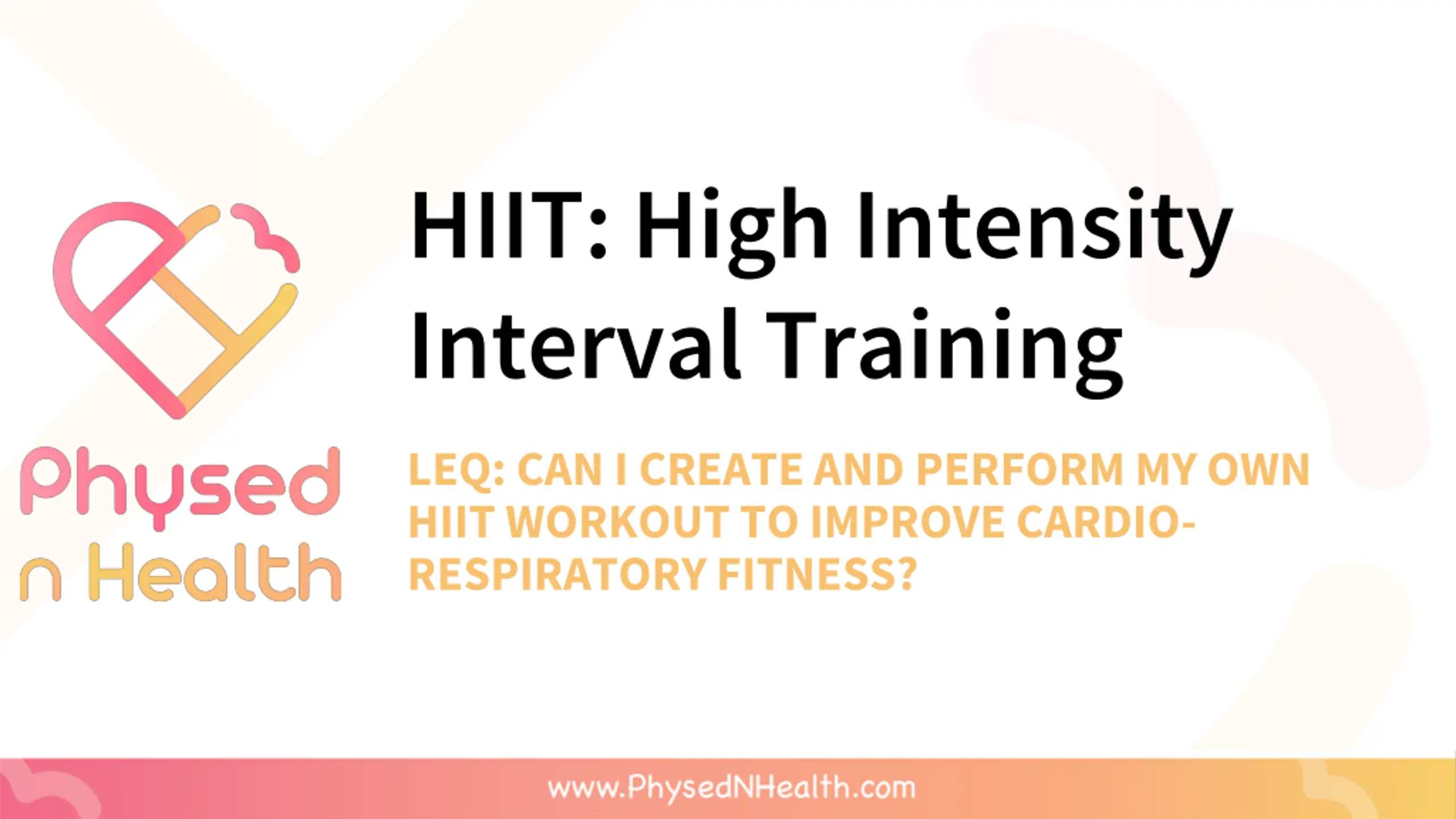 Physed n Health

HIIT: High Intensity Interval Training

LEQ: CAN I CREATE AND PERFORM MY OWN HIIT WORKOUT TO IMPROVE CARDIO-RESPIRATORY FITNESS?

www.PhysedNHealth.com